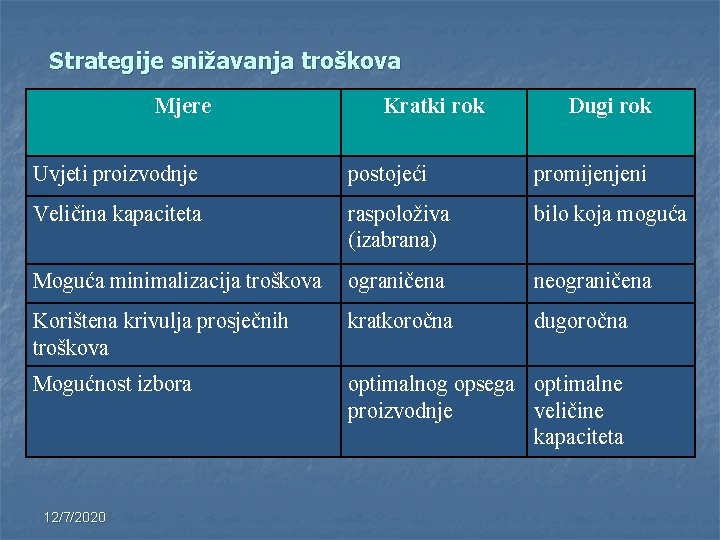 Strategije snižavanja troškova

| Mjere | Kratki rok | Dugi rok |
|---|---|---|
| Uvjeti proizvodnje | postojeći | promijenjeni |
| Veličina kapaciteta | raspoloživa (izabrana) | bilo koja moguća |
| Moguća minimalizacija troškova | ograničena | neograničena |
| Korištena krivulja prosječnih troškova | kratkoročna | dugoročna |
| Mogućnost izbora | optimalnog opsega proizvodnje | optimalne veličine kapaciteta |

12/7/2020